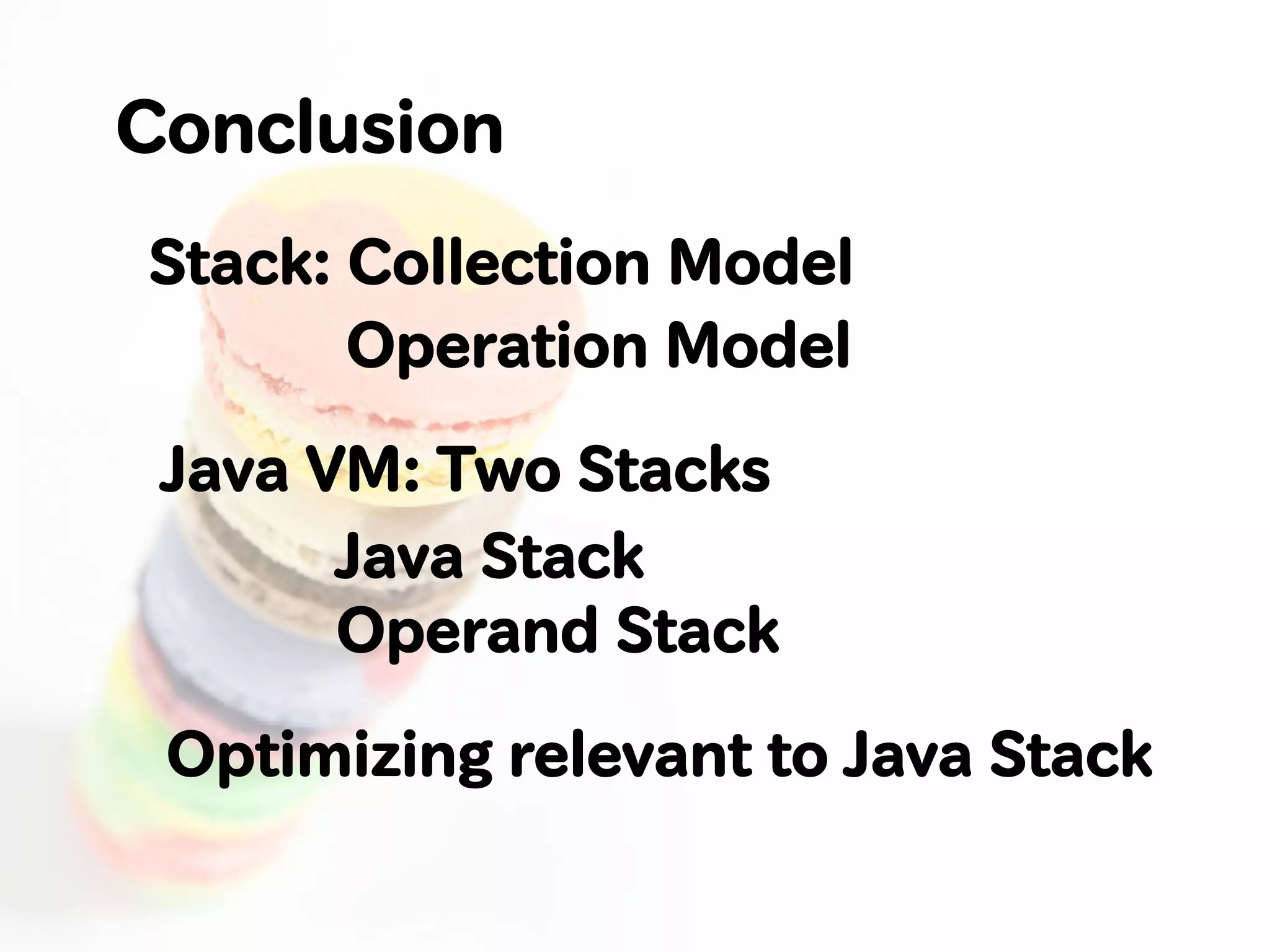 Conclusion

Stack: Collection Model
Operation Model

Java VM: Two Stacks
Java Stack
Operand Stack

Optimizing relevant to Java Stack